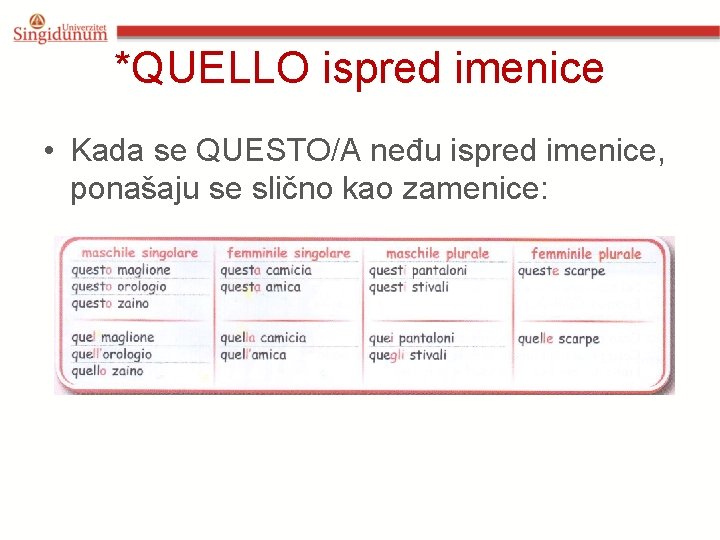 Univerzitet Singidunum

*QUELLO ispred imenice

• Kada se QUESTO/A neđu ispred imenice, ponašaju se slično kao zamenice:

| maschile singolare | femminile singolare | maschile plurale | femminile plurale |
|---|---|---|---|
| questo maglione | questa camicia | questi pantaloni | queste scarpe |
| questo orologio | questa amica | questi stivali | |
| questo zaino | | | |
| quel maglione | quella camicia | quei pantaloni | quelle scarpe |
| quell'orologio | quell'amica | quegli stivali | |
| quello zaino | | | |